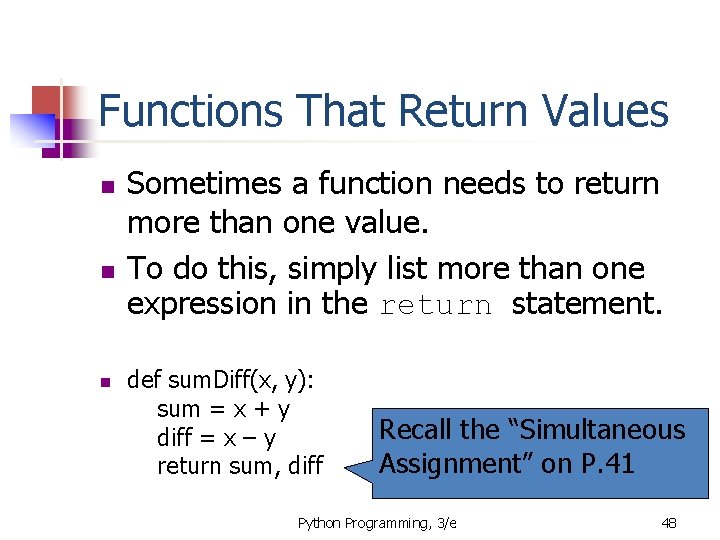 Functions That Return Values

Sometimes a function needs to return more than one value.

To do this, simply list more than one expression in the return statement.

def sumDiff(x, y):
sum = x + y
diff = x – y
return sum, diff

Recall the “Simultaneous Assignment” on P.41

Python Programming, 3/e

48